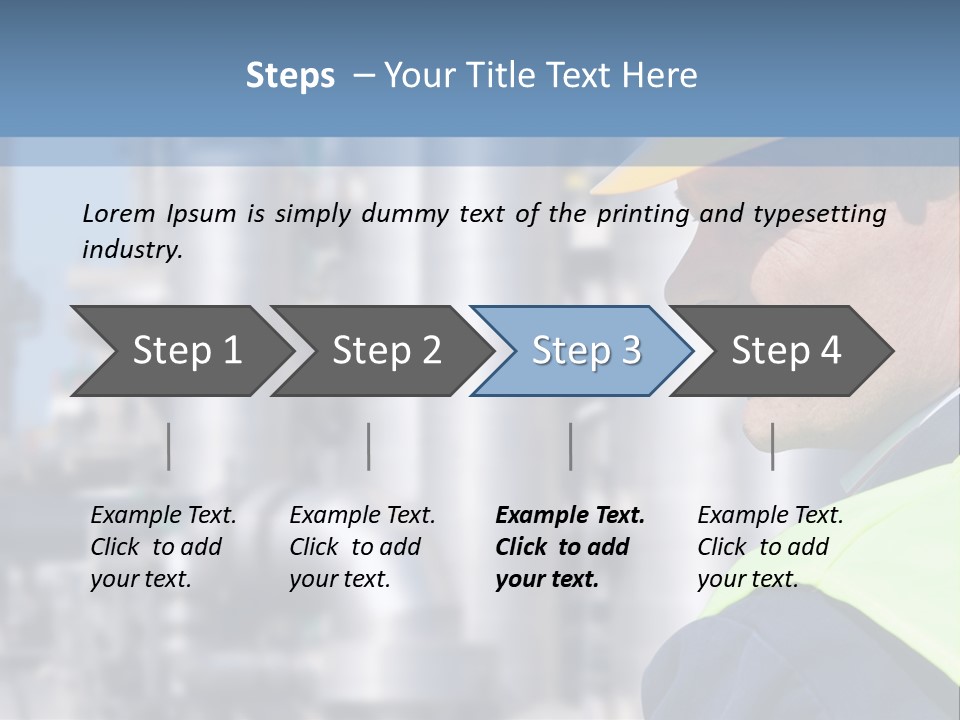 Steps – Your Title Text Here

Lorem Ipsum is simply dummy text of the printing and typesetting industry.

Step 1

Step 2

Step 3

Step 4

Example Text. Click to add your text.

Example Text. Click to add your text.

Example Text. Click to add your text.

Example Text. Click to add your text.